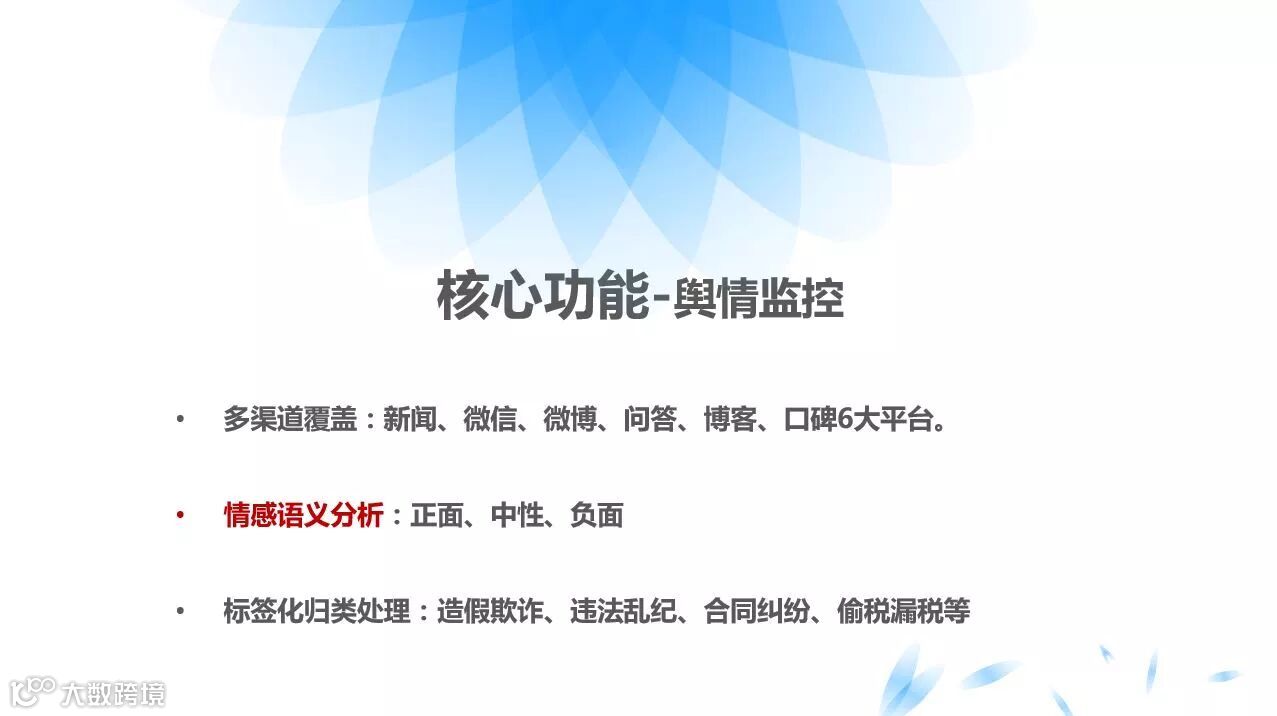 核心功能-舆情监控

• 多渠道覆盖：新闻、微信、微博、问答、博客、口碑6大平台。

• 情感语义分析：正面、中性、负面

• 标签化归类处理：造假欺诈、违法乱纪、合同纠纷、偷税漏税等

大数跨境